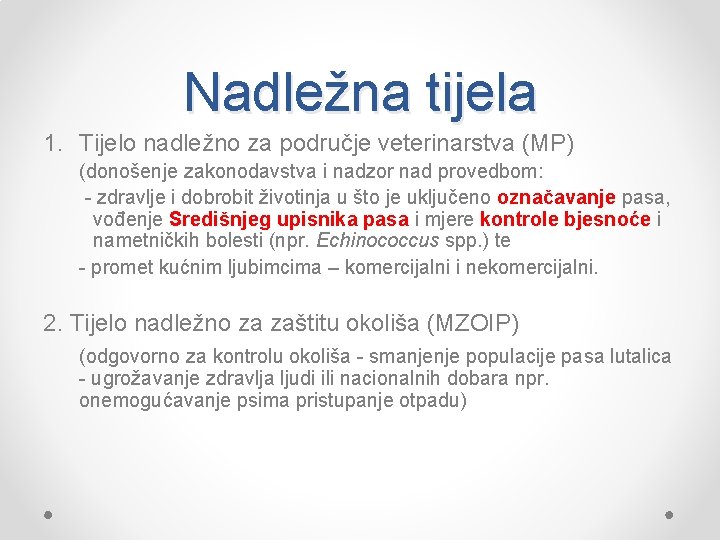 Nadležna tijela

1. Tijelo nadležno za područje veterinarstva (MP)

(donošenje zakonodavstva i nadzor nad provedbom:

- zdravlje i dobrobit životinja u što je uključeno označavanje pasa, vođenje Središnjeg upisnika pasa i mjere kontrole bjesnoće i nametničkih bolesti (npr. Echinococcus spp.) te

- promet kućnim ljubimcima – komercijalni i nekomercijalni.

2. Tijelo nadležno za zaštitu okoliša (MZOIP)

(odgovorno za kontrolu okoliša - smanjenje populacije pasa lutalica - ugrožavanje zdravlja ljudi ili nacionalnih dobara npr. onemogućavanje psima pristupanje otpadu)